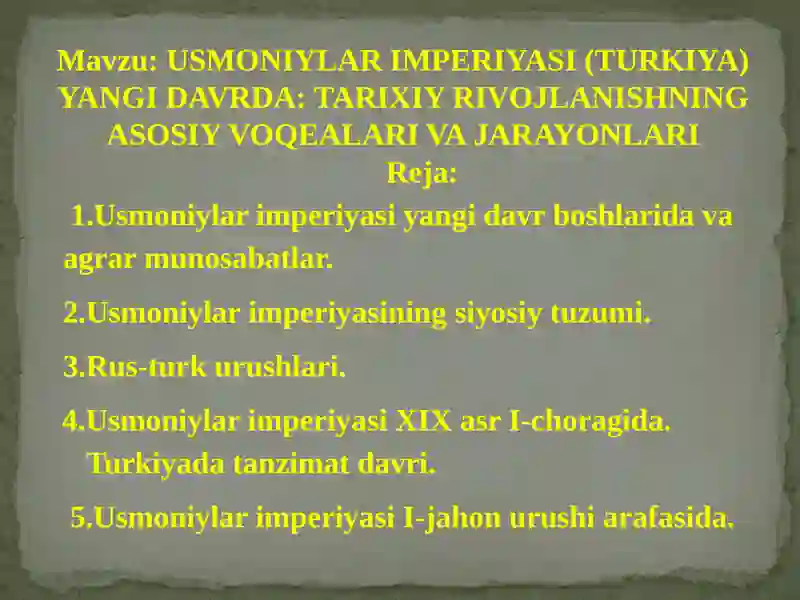 Mavzu: USMONIYLAR IMPERIYASI (TURKIYA) YANGI DAVRDA: TARIXIY RIVOJLANISHNING ASOSIY VOQEALARI VA JARAYONLARI

Reja:

1.Usmoniylar imperiyasi yangi davr boshlarida va agrar munosabatlar.

2.Usmoniylar imperiyasining siyosiy tuzumi.

3.Rus-turk urushlari.

4.Usmoniylar imperiyasi XIX asr I-choragida. Turkiyada tanzimat davri.

5.Usmoniylar imperiyasi I-jahon urushi arafasida.